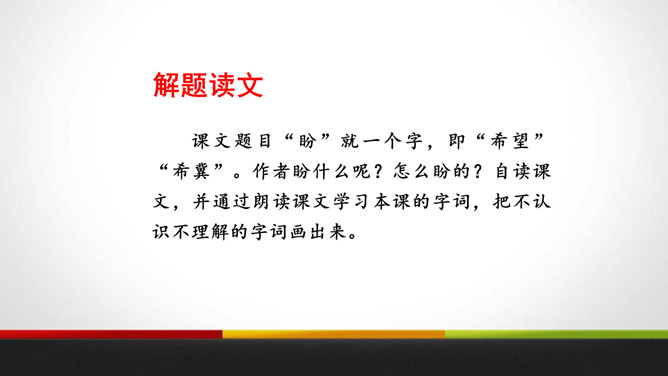 解题读文

课文题目“盼”就一个字，即“希望”“希冀”。作者盼什么呢？怎么盼的？自读课文，并通过朗读课文学习本课的字词，把不认识不理解的字词画出来。